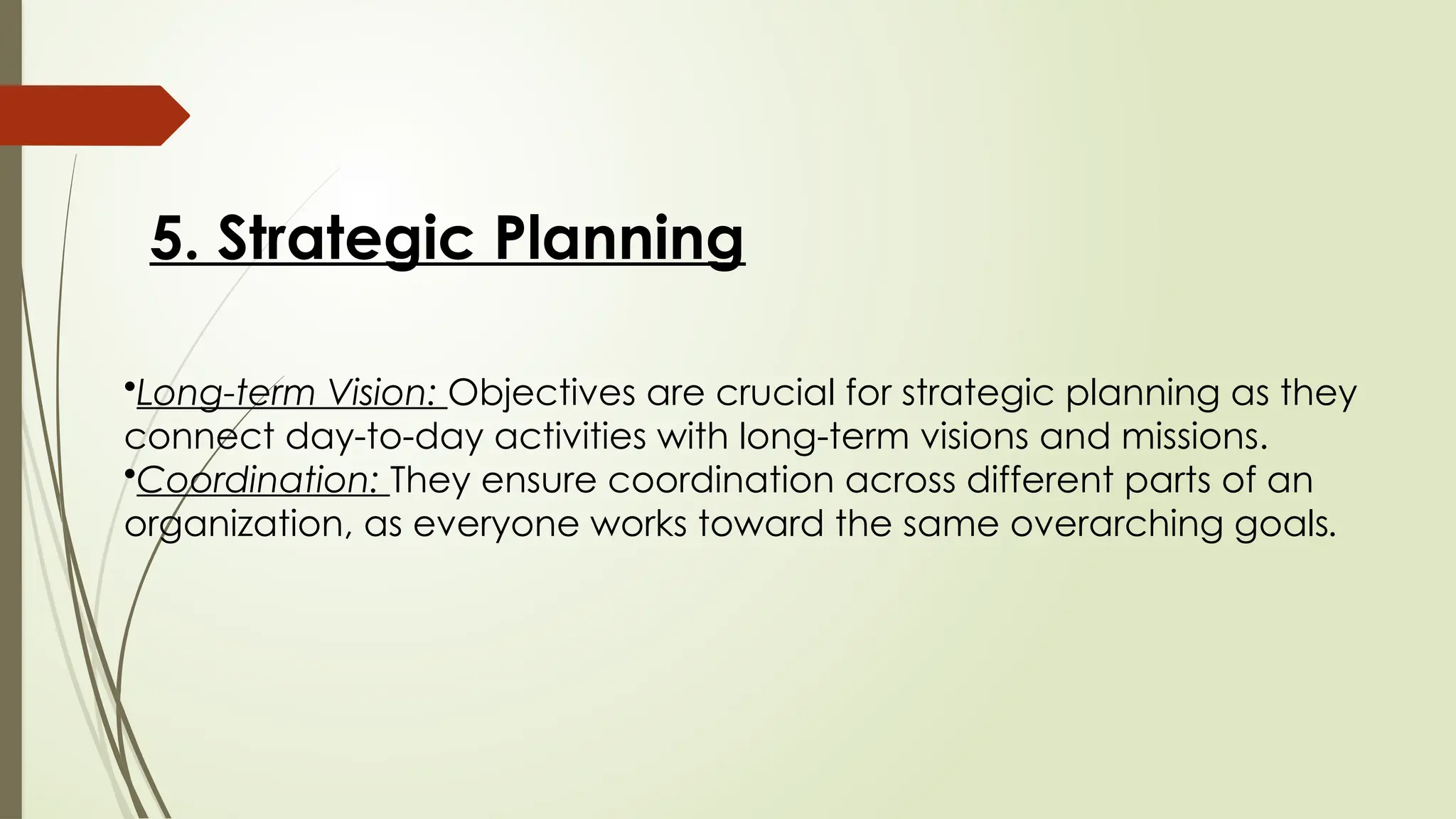 5. Strategic Planning

•Long-term Vision: Objectives are crucial for strategic planning as they connect day-to-day activities with long-term visions and missions.
•Coordination: They ensure coordination across different parts of an organization, as everyone works toward the same overarching goals.